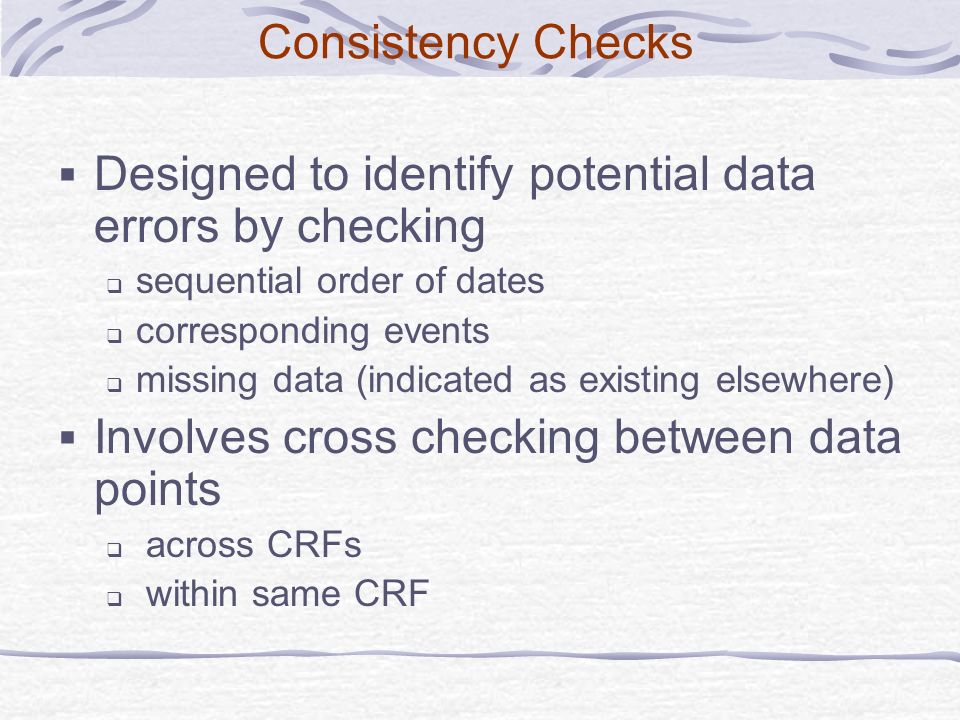 Consistency Checks

▪ Designed to identify potential data errors by checking
  ❑ sequential order of dates
  ❑ corresponding events
  ❑ missing data (indicated as existing elsewhere)
▪ Involves cross checking between data points
  ❑ across CRFs
  ❑ within same CRF